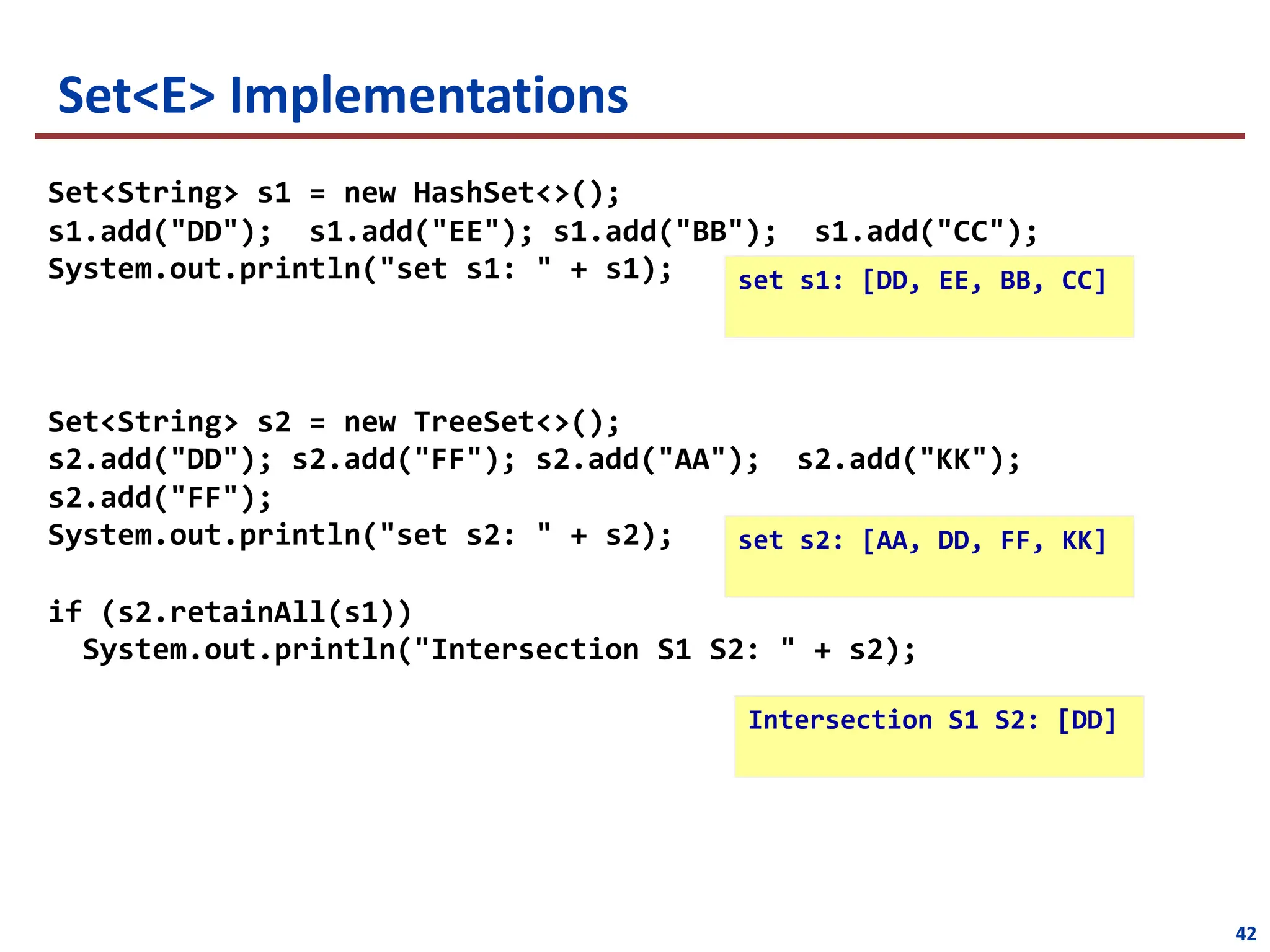 Set<E> Implementations

Set<String> s1 = new HashSet<>();
s1.add("DD");  s1.add("EE"); s1.add("BB");  s1.add("CC");
System.out.println("set s1: " + s1);

set s1: [DD, EE, BB, CC]

Set<String> s2 = new TreeSet<>();
s2.add("DD"); s2.add("FF"); s2.add("AA");  s2.add("KK");
s2.add("FF");
System.out.println("set s2: " + s2);

set s2: [AA, DD, FF, KK]

if (s2.retainAll(s1))
  System.out.println("Intersection S1 S2: " + s2);

Intersection S1 S2: [DD]

42